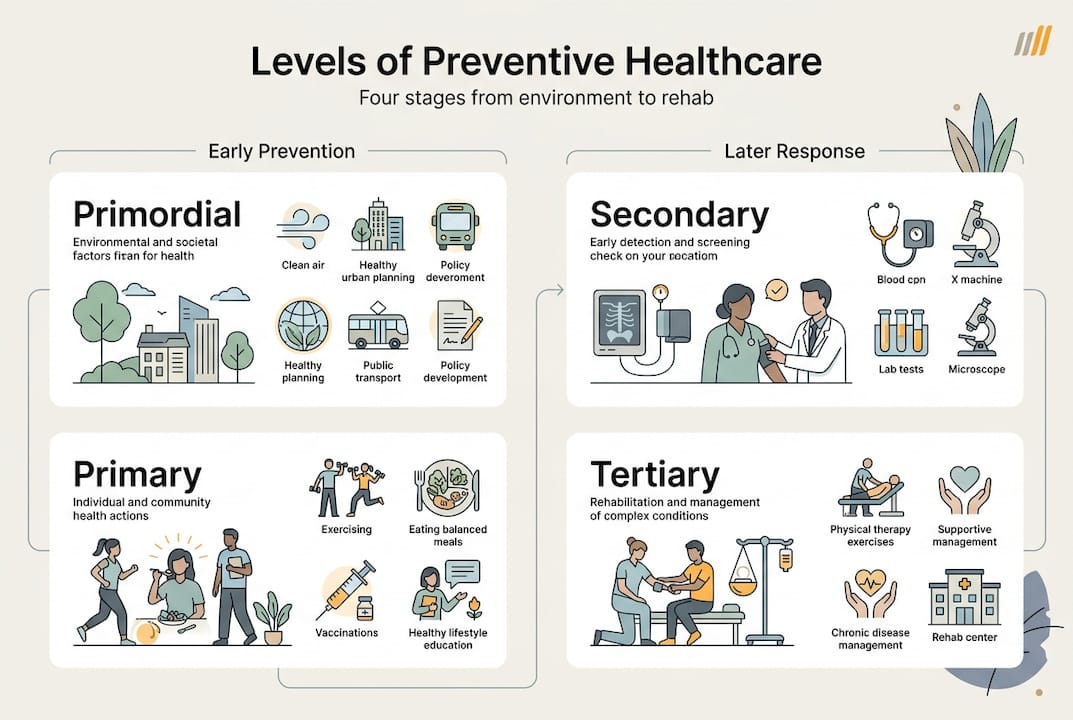 Levels of Preventive Healthcare

Four stages from environment to rehab

Early Prevention

Primordial

Environmental and societal factors firan for health

Clean air

Healthy urban planning

Policy deveroment

Healthy planning

Public transport

Policy development

Primary

Individual and community health actions

Exercising

Eating balanced meals

Vaccinations

Healthy lifestyle education

Later Response

Secondary

Early detection and screening check on your pocatiom

Blood cpn

X machine

Lab tests

Microscope

Tertiary

Rehabilitation and management of complex conditions

Physical therapy exercises

Supportive management

Chronic disease management

Rehab center